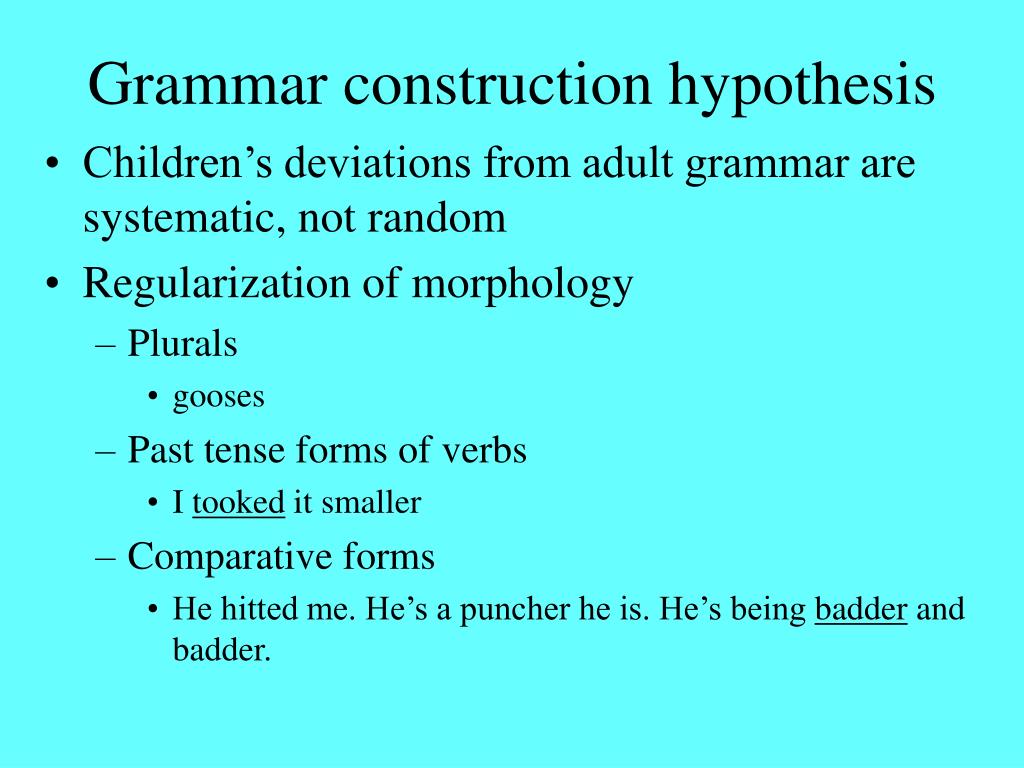 Grammar construction hypothesis

• Children's deviations from adult grammar are systematic, not random

• Regularization of morphology

– Plurals

• gooses

– Past tense forms of verbs

• I tooked it smaller

– Comparative forms

• He hitted me. He's a puncher he is. He's being badder and badder.